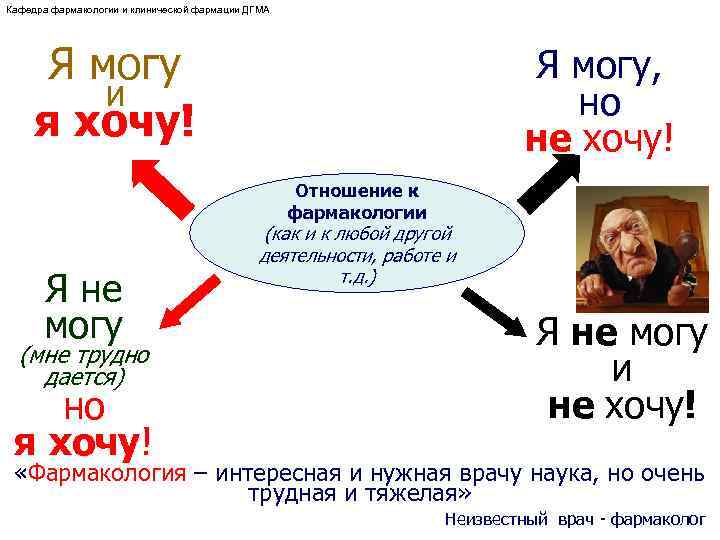 Кафедра фармакологии и клинической фармации ДГМА

Я могу и я хочу!

Я могу, но не хочу!

Отношение к фармакологии (как и к любой другой деятельности, работе и т.д.)

Я не могу (мне трудно дается) но я хочу!

Я не могу и не хочу!

«Фармакология – интересная и нужная врачу наука, но очень трудная и тяжелая»

Неизвестный врач - фармаколог